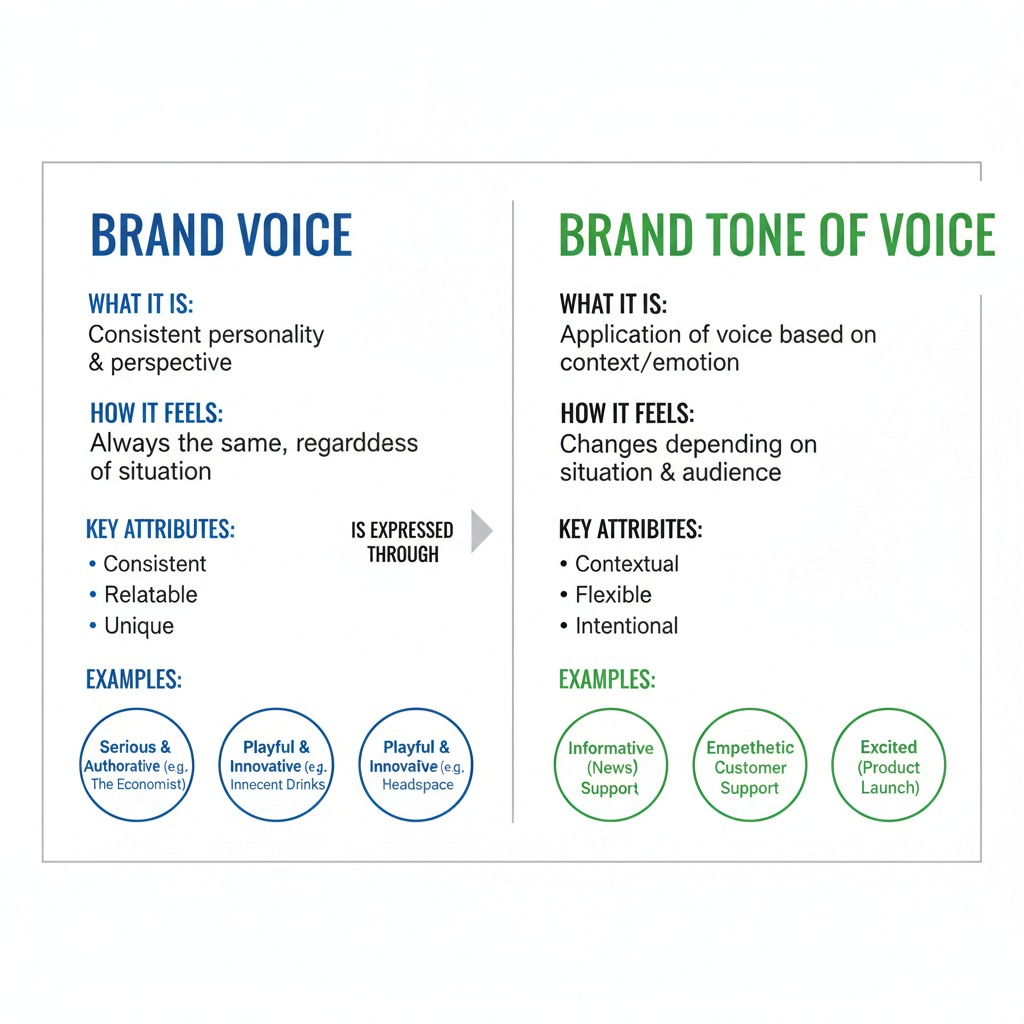 BRAND VOICE

WHAT IT IS:
Consistent personality & perspective

HOW IT FEELS:
Always the same, regarddess of situation

KEY ATTRIBUTES:
• Consistent
• Relatable
• Unique

IS EXPRESSED THROUGH

EXAMPLES:

Serious & Authorative (e.g. The Economist)

Playful & Innovative (e.g. Innecent Drinks

Playful & Innovaive (e.g. Headspace

BRAND TONE OF VOICE

WHAT IT IS:
Application of voice based on context/emotion

HOW IT FEELS:
Changes depending on situation & audience

KEY ATTRIBITES:
• Contextual
• Flexible
• Intentional

EXAMPLES:

Informative (News) Support

Empethetic Customer Support

Excited (Product Launch)